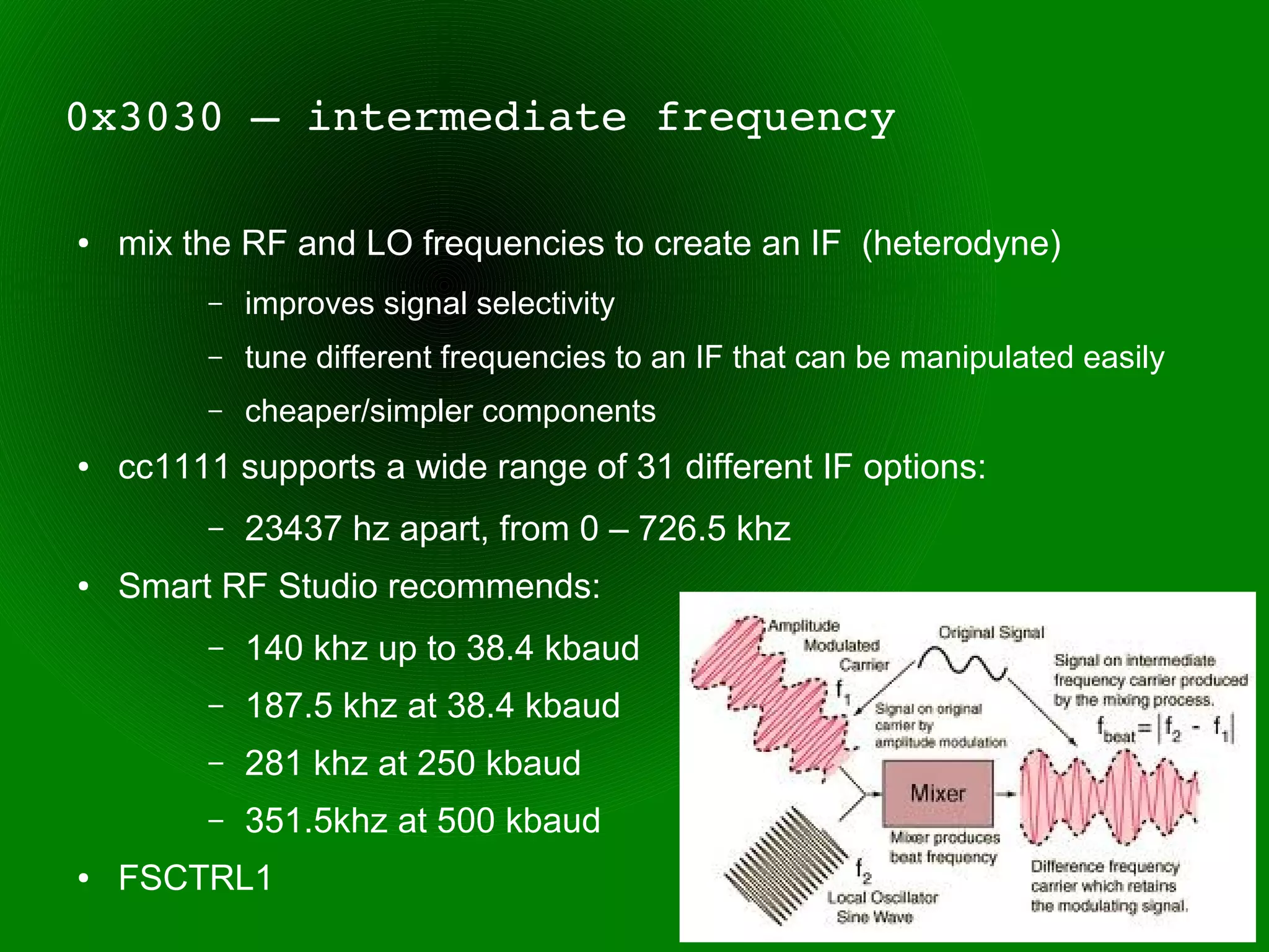 0x3030 – intermediate frequency

• mix the RF and LO frequencies to create an IF (heterodyne)

– improves signal selectivity

– tune different frequencies to an IF that can be manipulated easily

– cheaper/simpler components

• cc1111 supports a wide range of 31 different IF options:

– 23437 hz apart, from 0 – 726.5 khz

• Smart RF Studio recommends:

– 140 khz up to 38.4 kbaud

– 187.5 khz at 38.4 kbaud

– 281 khz at 250 kbaud

– 351.5khz at 500 kbaud

• FSCTRL1

Amplitude Modulated Carrier

$f_1$

Original Signal

Signal on original carrier by amplitude modulation

Signal on intermediate frequency carrier produced by the mixing process.

$f_{beat} = |f_2 - f_1|$

Mixer

Mixer produces beat frequency

$f_2$

Local Oscillator Sine Wave

Difference frequency carrier which retains the modulating signal.